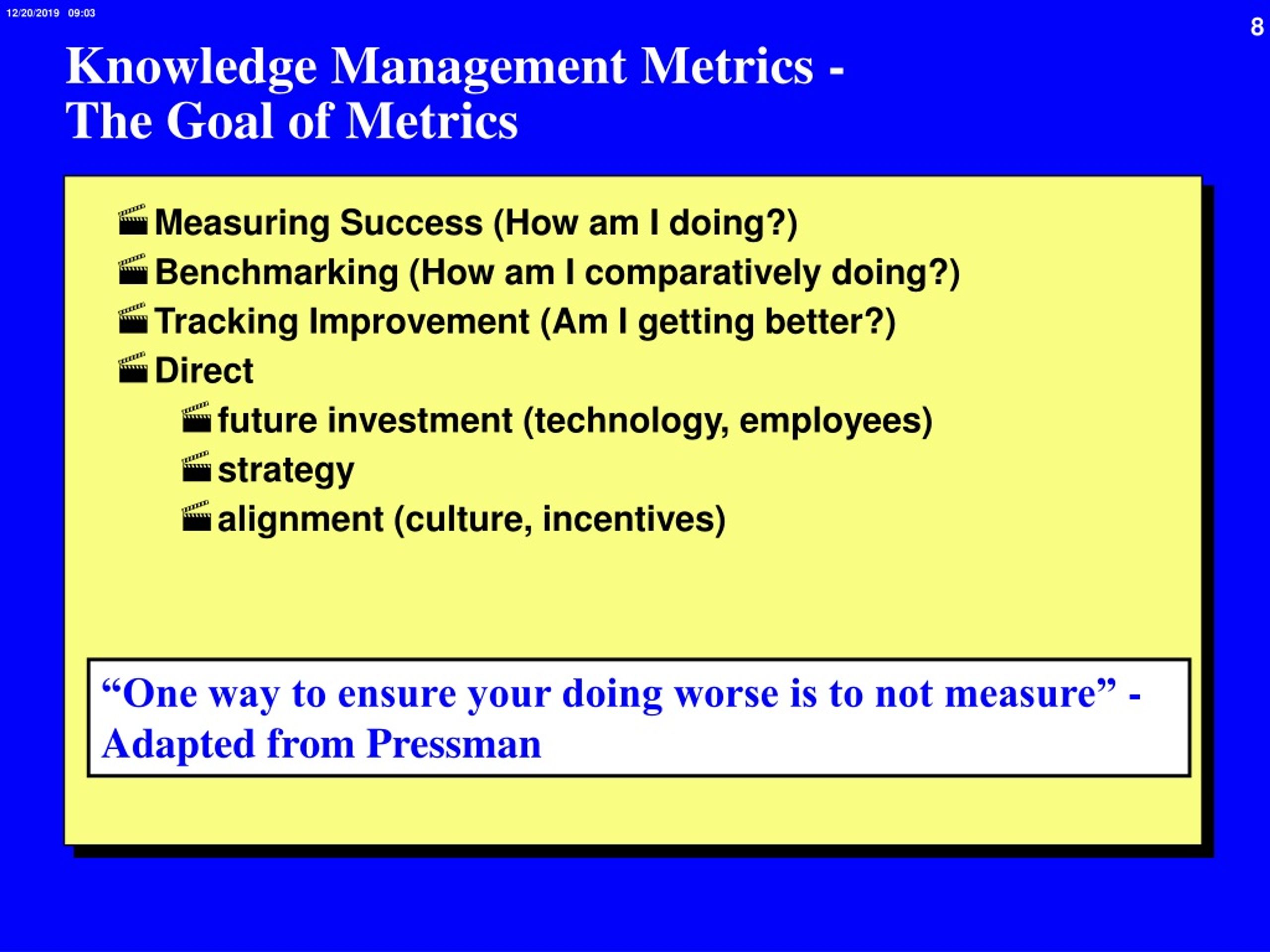 12/20/2019 09:03

8

Knowledge Management Metrics - The Goal of Metrics

Measuring Success (How am I doing?)
Benchmarking (How am I comparatively doing?)
Tracking Improvement (Am I getting better?)
Direct
future investment (technology, employees)
strategy
alignment (culture, incentives)

“One way to ensure your doing worse is to not measure” - Adapted from Pressman